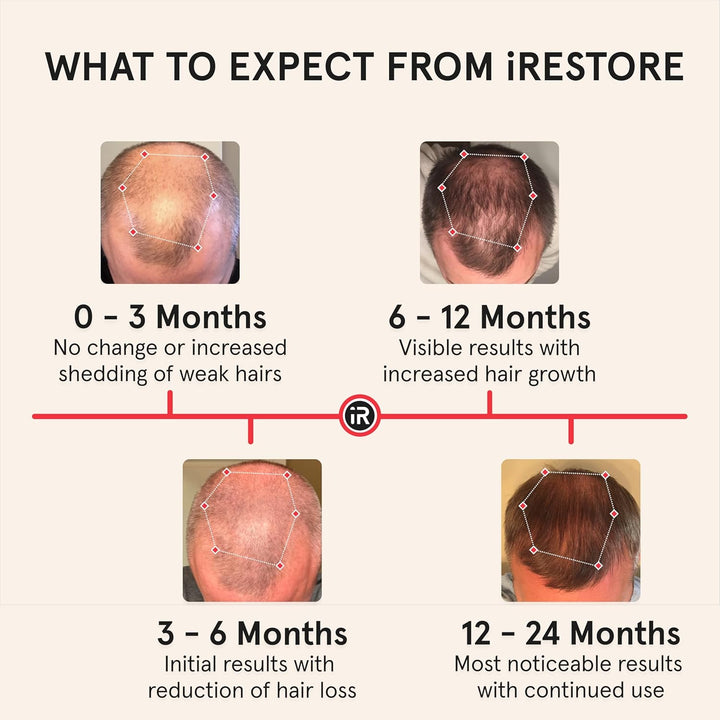 WHAT TO EXPECT FROM iRESTORE

0 – 3 Months
No change or increased shedding of weak hairs

6 – 12 Months
Visible results with increased hair growth

iR

3 – 6 Months
Initial results with reduction of hair loss

12 – 24 Months
Most noticeable results with continued use